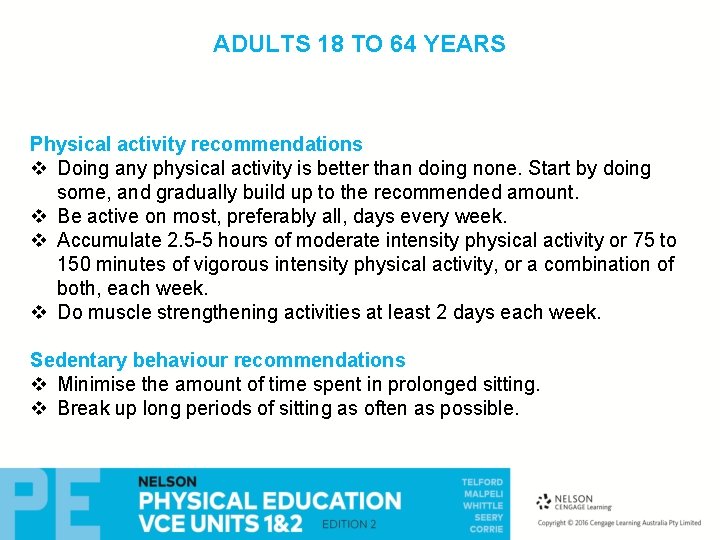 ADULTS 18 TO 64 YEARS

Physical activity recommendations
❖ Doing any physical activity is better than doing none. Start by doing some, and gradually build up to the recommended amount.
❖ Be active on most, preferably all, days every week.
❖ Accumulate 2.5-5 hours of moderate intensity physical activity or 75 to 150 minutes of vigorous intensity physical activity, or a combination of both, each week.
❖ Do muscle strengthening activities at least 2 days each week.

Sedentary behaviour recommendations
❖ Minimise the amount of time spent in prolonged sitting.
❖ Break up long periods of sitting as often as possible.

PE
NELSON
PHYSICAL EDUCATION
VCE UNITS 1&2
EDITION 2
TELFORD
MALPELI
WHITTLE
SEERY
CORRIE
NELSON
CENGAGE Learning
Copyright © 2016 Cengage Learning Australia Pty Limited